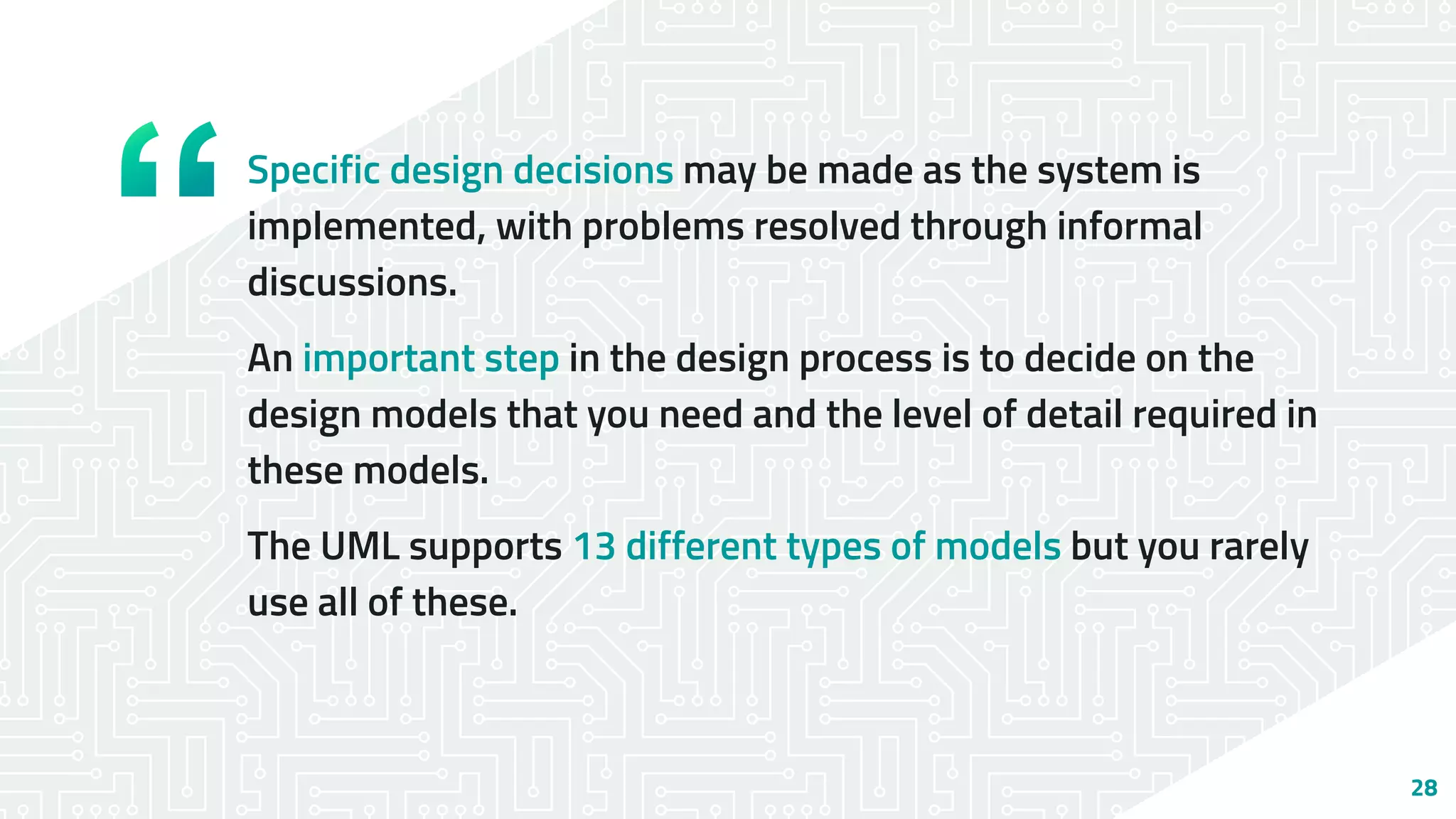 “

Specific design decisions may be made as the system is implemented, with problems resolved through informal discussions.

An important step in the design process is to decide on the design models that you need and the level of detail required in these models.

The UML supports 13 different types of models but you rarely use all of these.

28